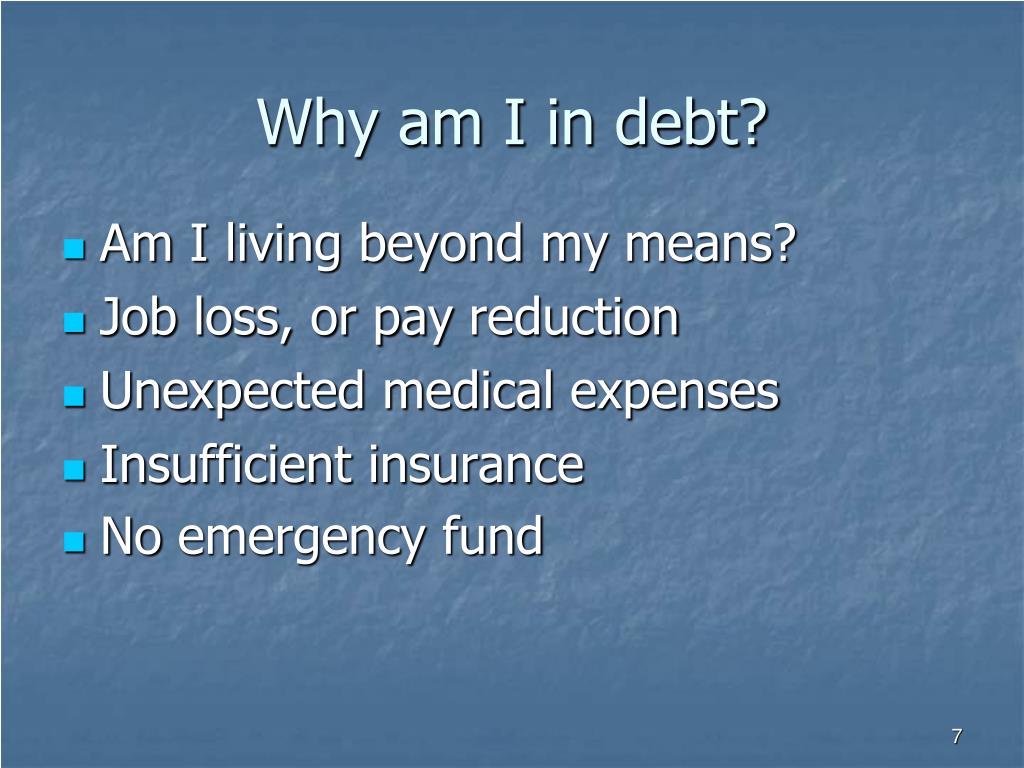 Why am I in debt?

- Am I living beyond my means?
- Job loss, or pay reduction
- Unexpected medical expenses
- Insufficient insurance
- No emergency fund

7